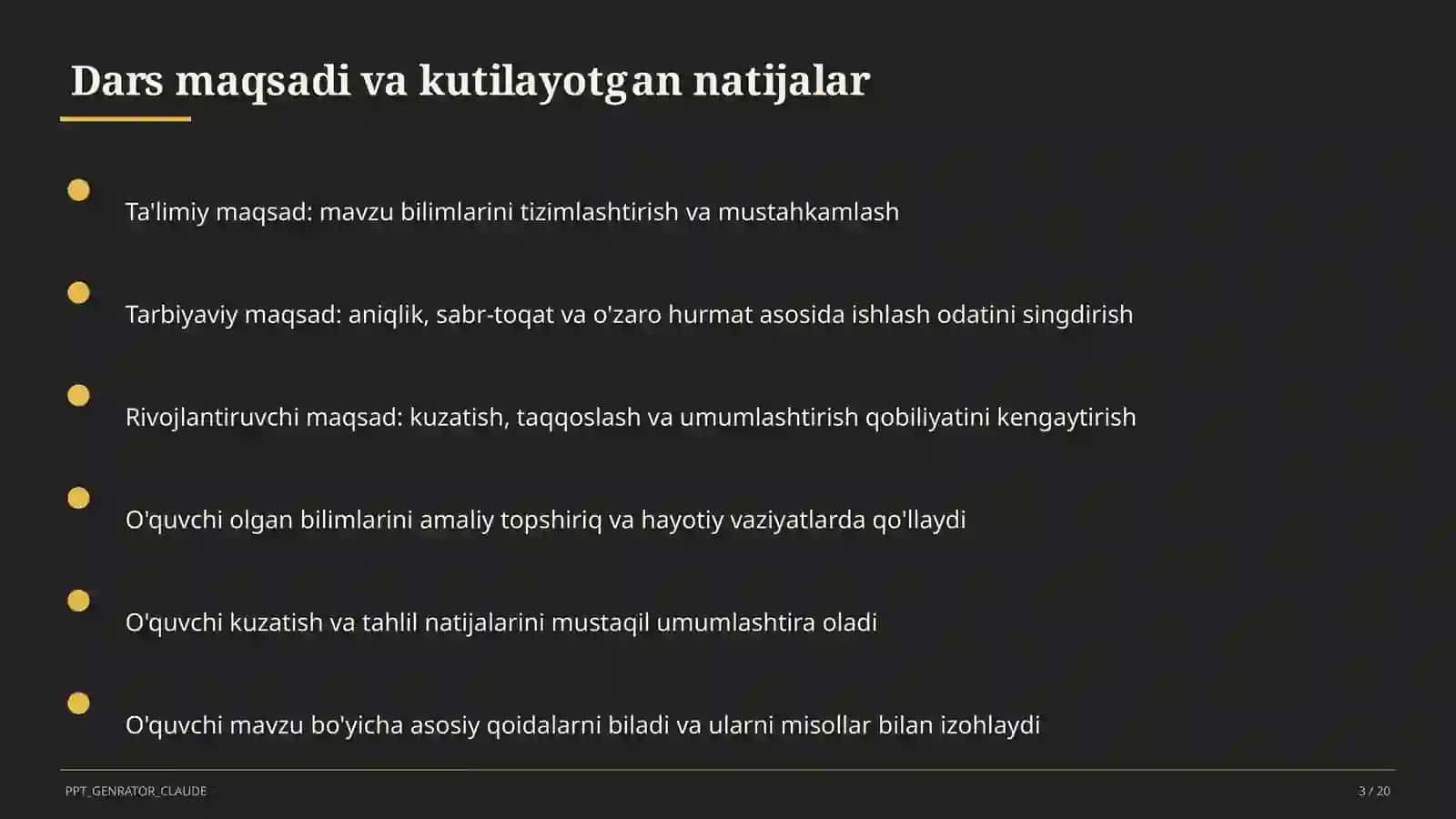 Dars maqsadi va kutilayotgan natijalar

Ta'limiy maqsad: mavzu bilimlarini tizimlashtirish va mustahkamlash

Tarbiyaviy maqsad: aniqlik, sabr-toqat va o'zaro hurmat asosida ishlash odatini singdirish

Rivojlantiruvchi maqsad: kuzatish, taqqoslash va umumlashtirish qobiliyatini kengaytirish

O'quvchi olgan bilimlarini amaliy topshiriq va hayotiy vaziyatlarda qo'llaydi

O'quvchi kuzatish va tahlil natijalarini mustaqil umumlashtira oladi

O'quvchi mavzu bo'yicha asosiy qoidalarni biladi va ularni misollar bilan izohlaydi

PPT_GENRATOR_CLAUDE

3 / 20